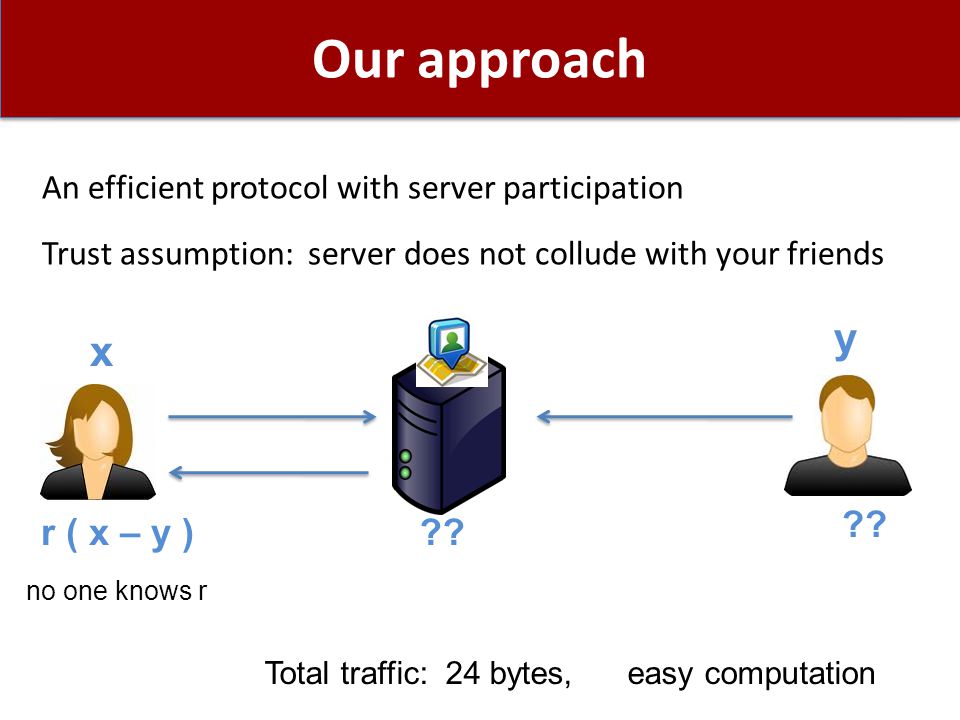 Our approach

An efficient protocol with server participation

Trust assumption: server does not collude with your friends

x

y

r ( x – y )

??

??

no one knows r

Total traffic: 24 bytes, easy computation